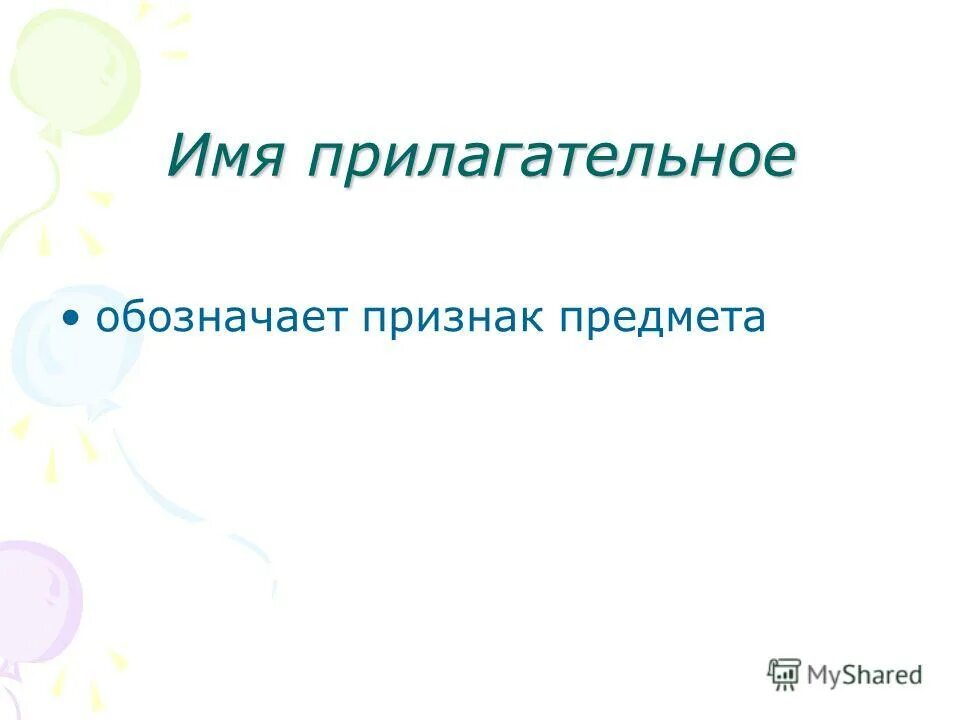 Имя прилагательное

• обозначает признак предмета

MyShared